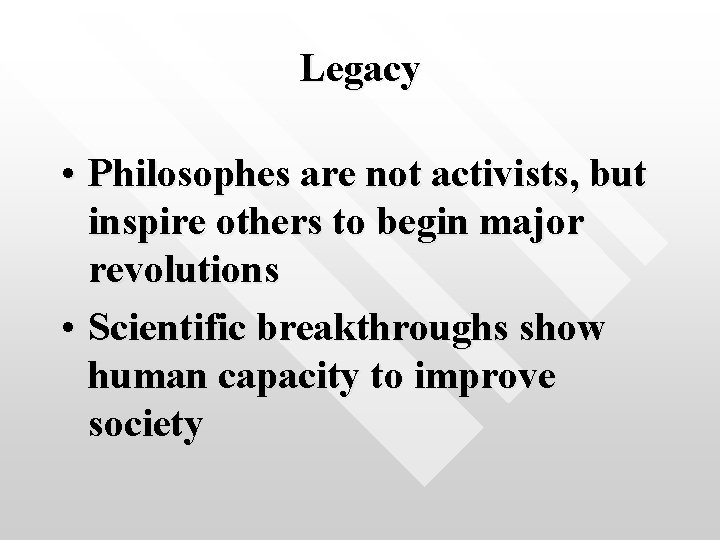 Legacy

• Philosophes are not activists, but inspire others to begin major revolutions

• Scientific breakthroughs show human capacity to improve society